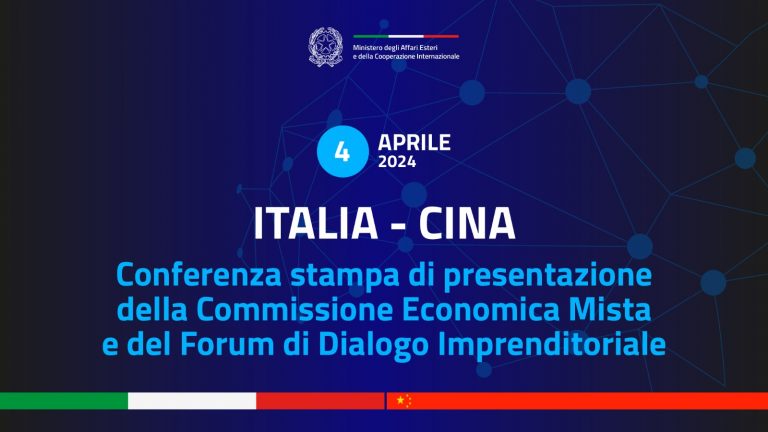 Ministero degli Affari Esteri
e della Cooperazione Internazionale

4 APRILE
2024

ITALIA - CINA

Conferenza stampa di presentazione della Commissione Economica Mista e del Forum di Dialogo Imprenditoriale